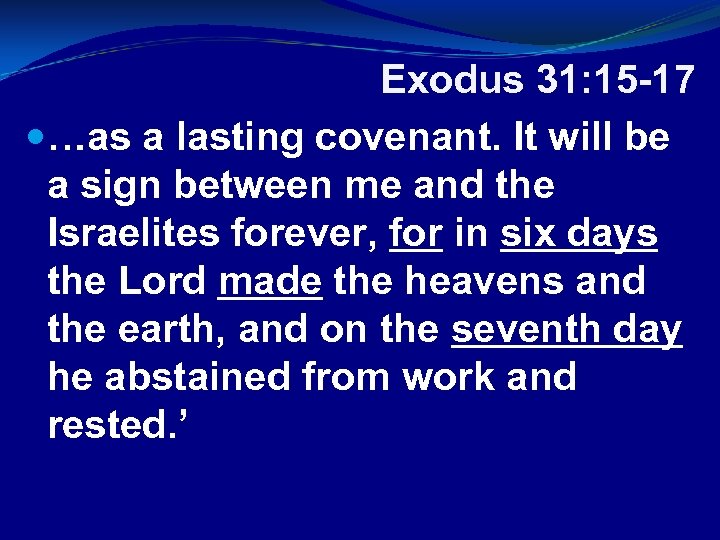 Exodus 31:15-17

…as a lasting covenant. It will be a sign between me and the Israelites forever, for in six days the Lord made the heavens and the earth, and on the seventh day he abstained from work and rested.’